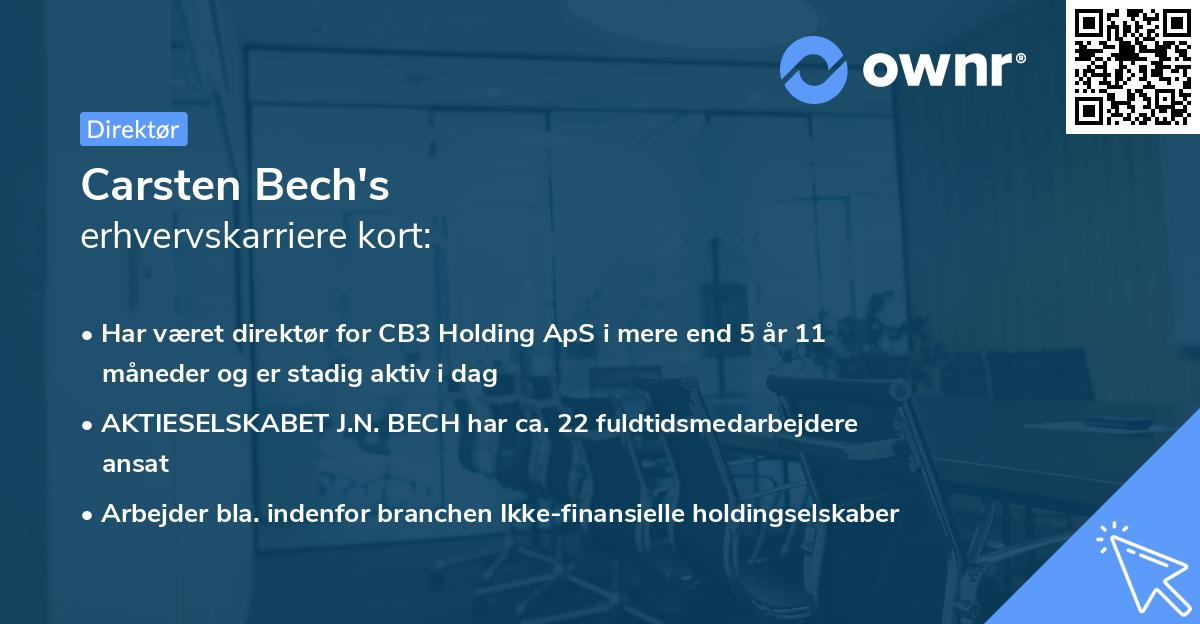 ownr®

Direktør

Carsten Bech's
erhvervskarriere kort:

• Har været direktør for CB3 Holding ApS i mere end 5 år 11 måneder og er stadig aktiv i dag

• AKTIESELSKABET J.N. BECH har ca. 22 fuldtidsmedarbejdere ansat

• Arbejder bla. indenfor branchen Ikke-finansielle holdingselskaber